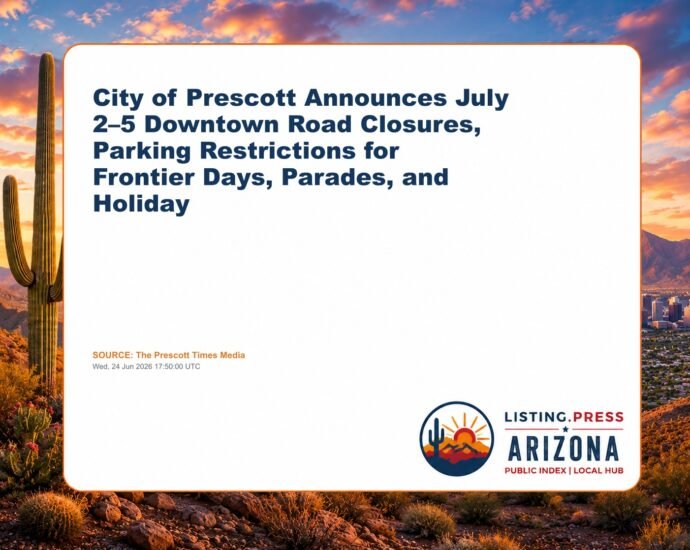 City of Prescott Announces July 2–5 Downtown Road Closures, Parking Restrictions for Frontier Days, Parades, and Holiday

SOURCE: The Prescott Times Media
Wed, 24 Jun 2026 17:50:00 UTC

LISTING.PRESS
ARIZONA
PUBLIC INDEX | LOCAL HUB